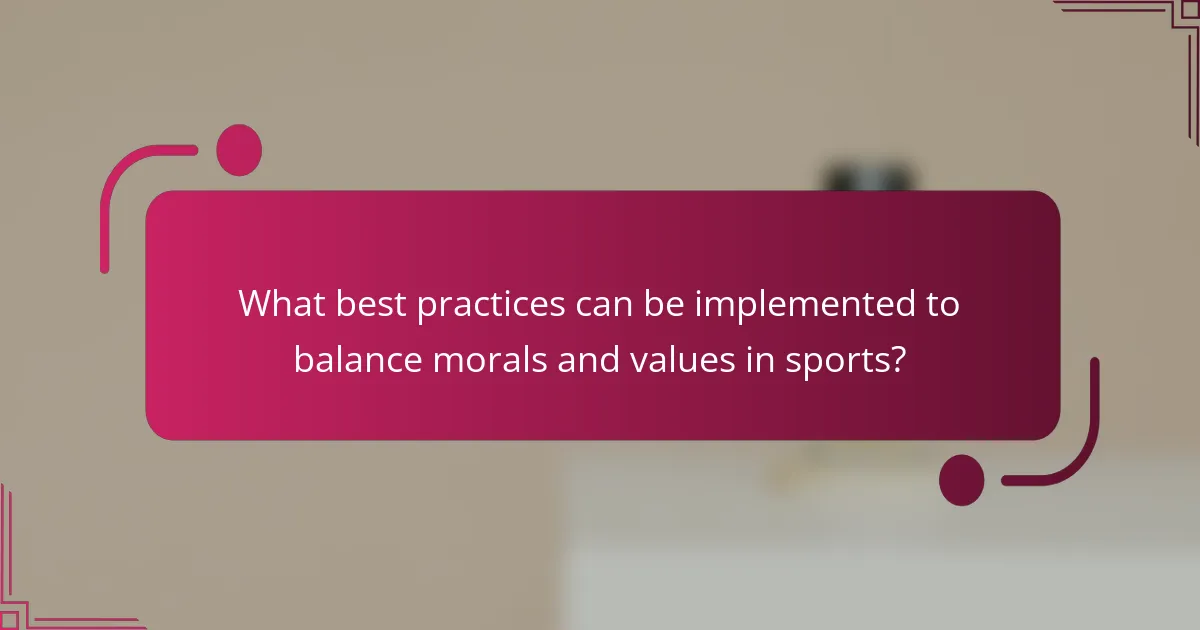 What best practices can be implemented to balance morals and values in sports?